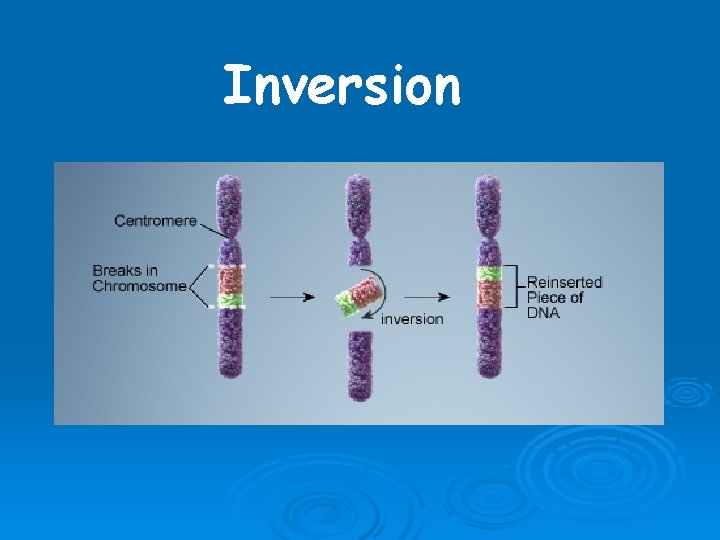 Inversion

Centromere

Breaks in Chromosome

inversion

Reinserted Piece of DNA